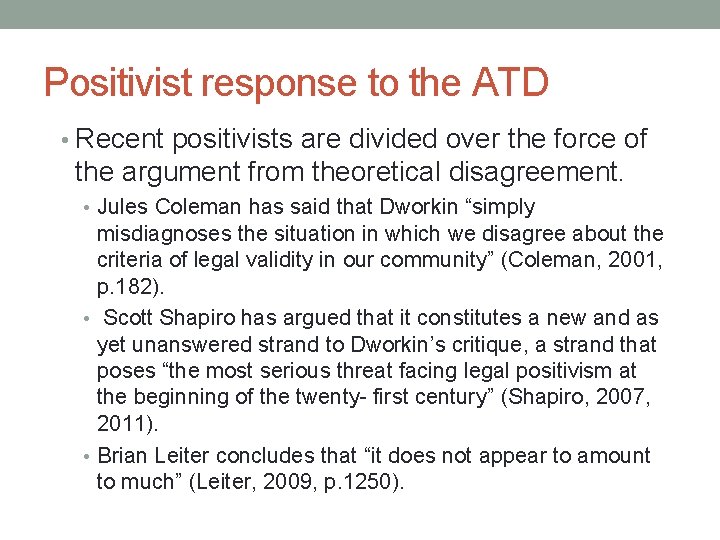 Positivist response to the ATD

• Recent positivists are divided over the force of the argument from theoretical disagreement.

• Jules Coleman has said that Dworkin “simply misdiagnoses the situation in which we disagree about the criteria of legal validity in our community” (Coleman, 2001, p.182).

• Scott Shapiro has argued that it constitutes a new and as yet unanswered strand to Dworkin’s critique, a strand that poses “the most serious threat facing legal positivism at the beginning of the twenty- first century” (Shapiro, 2007, 2011).

• Brian Leiter concludes that “it does not appear to amount to much” (Leiter, 2009, p.1250).